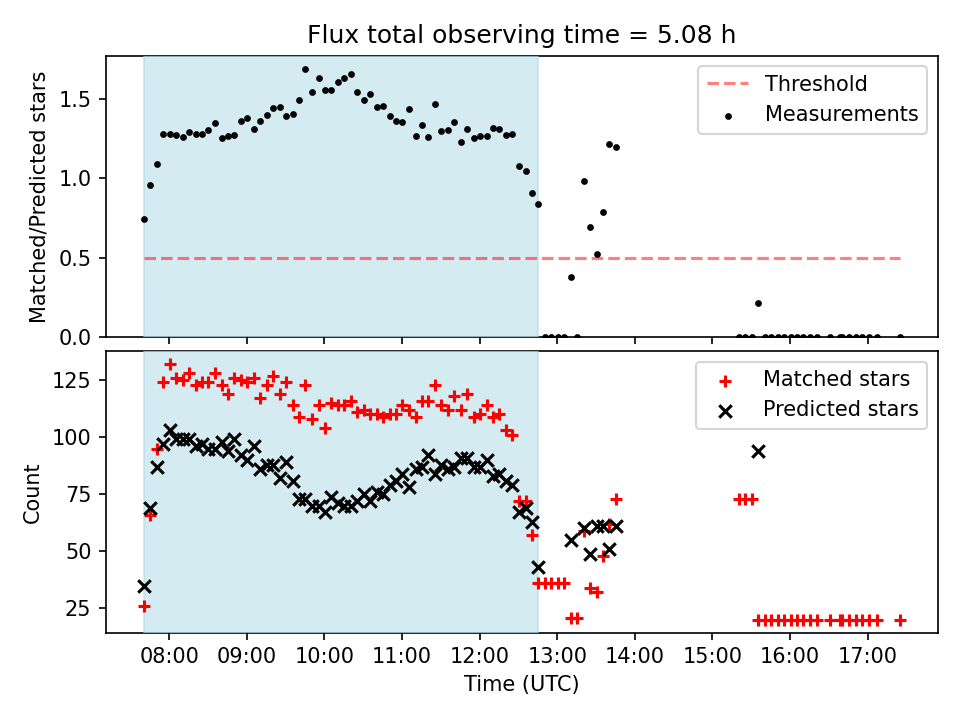 Flux total observing time = 5.08 h

Matched/Predicted stars

1.5
1.0
0.5
0.0

Threshold
Measurements

Count

125
100
75
50
25

Matched stars
Predicted stars

08:00 09:00 10:00 11:00 12:00 13:00 14:00 15:00 16:00 17:00

Time (UTC)